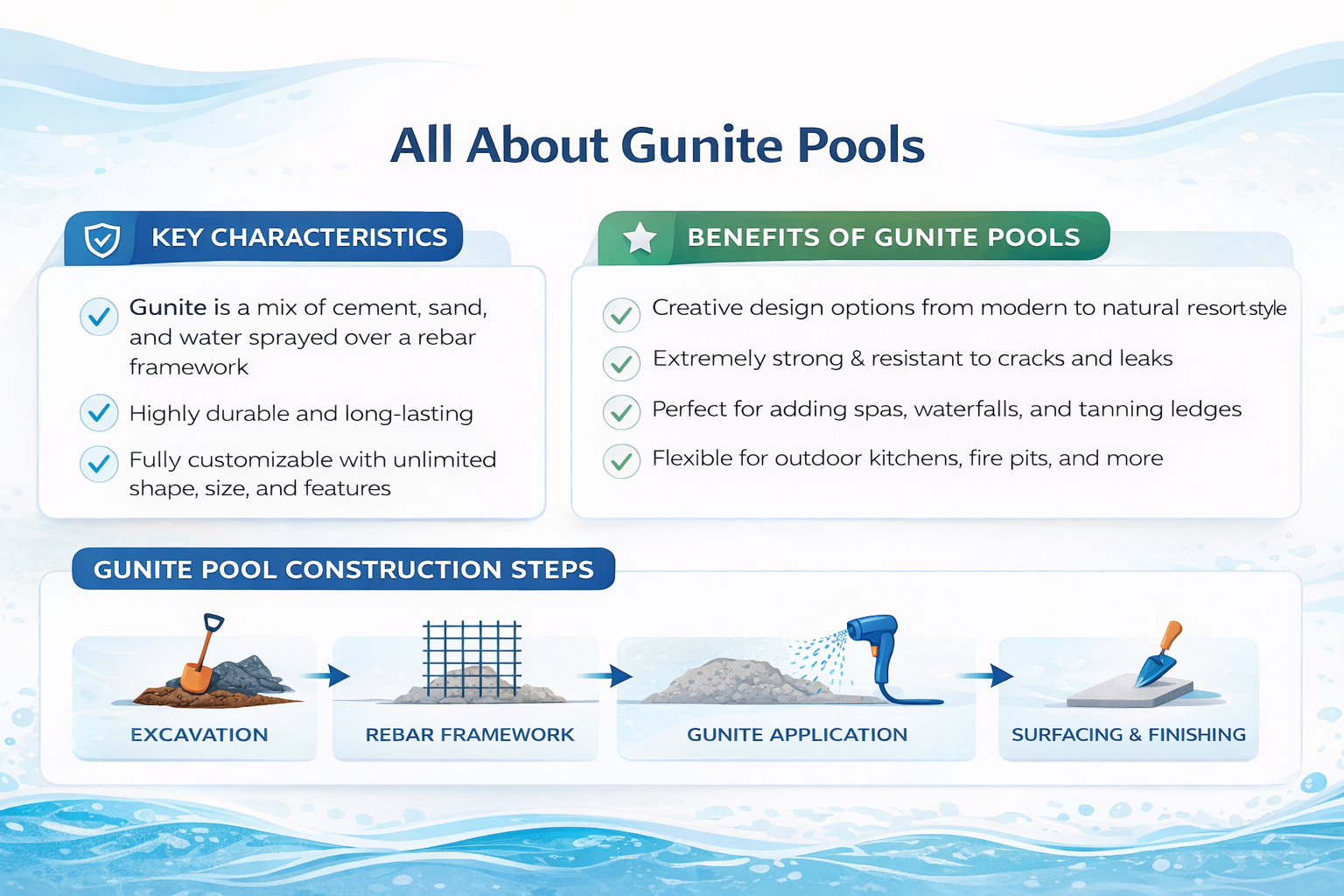 All About Gunite Pools

KEY CHARACTERISTICS

Gunite is a mix of cement, sand, and water sprayed over a rebar framework

Highly durable and long-lasting

Fully customizable with unlimited shape, size, and features

BENEFITS OF GUNITE POOLS

Creative design options from modern to natural resort-style

Extremely strong & resistant to cracks and leaks

Perfect for adding spas, waterfalls, and tanning ledges

Flexible for outdoor kitchens, fire pits, and more

GUNITE POOL CONSTRUCTION STEPS

EXCAVATION

REBAR FRAMEWORK

GUNITE APPLICATION

SURFACING & FINISHING